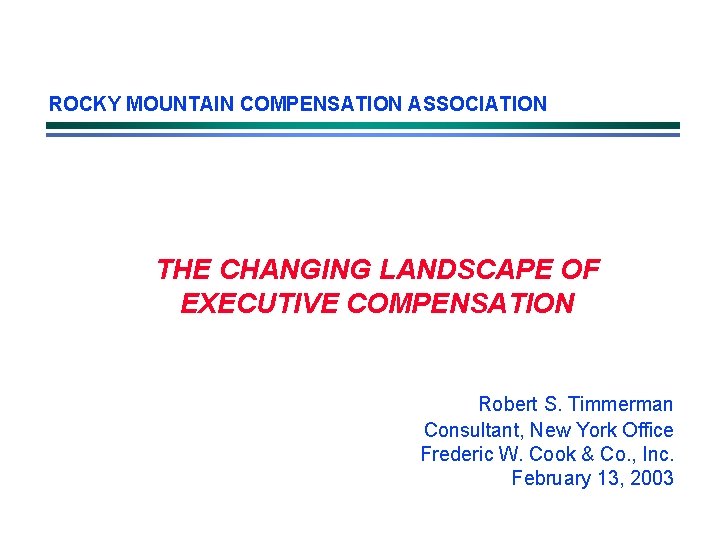 ROCKY MOUNTAIN COMPENSATION ASSOCIATION

THE CHANGING LANDSCAPE OF EXECUTIVE COMPENSATION

Robert S. Timmerman
Consultant, New York Office
Frederic W. Cook & Co., Inc.
February 13, 2003